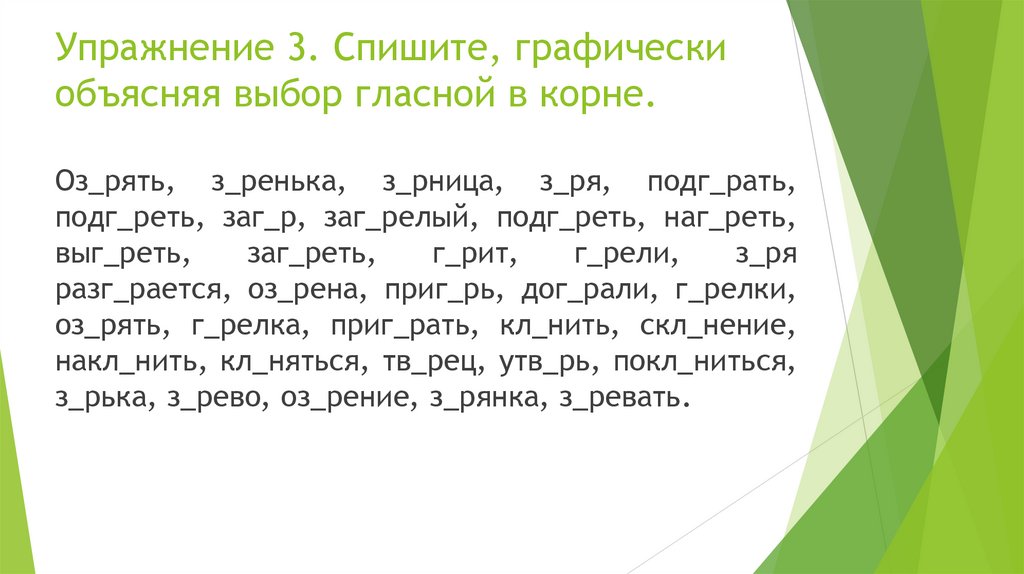 Упражнение 3. Спишите, графически объясняя выбор гласной в корне.

Оз_рять, з_ренька, з_рница, з_ря, подг_рать, подг_реть, заг_р, заг_релый, подг_реть, наг_реть, выг_реть, заг_реть, г_рит, г_рели, з_ря разг_рается, оз_рена, приг_рь, дог_рали, г_релки, оз_рять, г_релка, приг_рать, кл_нить, скл_нение, накл_нить, кл_няться, тв_рец, утв_рь, покл_ниться, з_рька, з_рево, оз_рение, з_рянка, з_ревать.